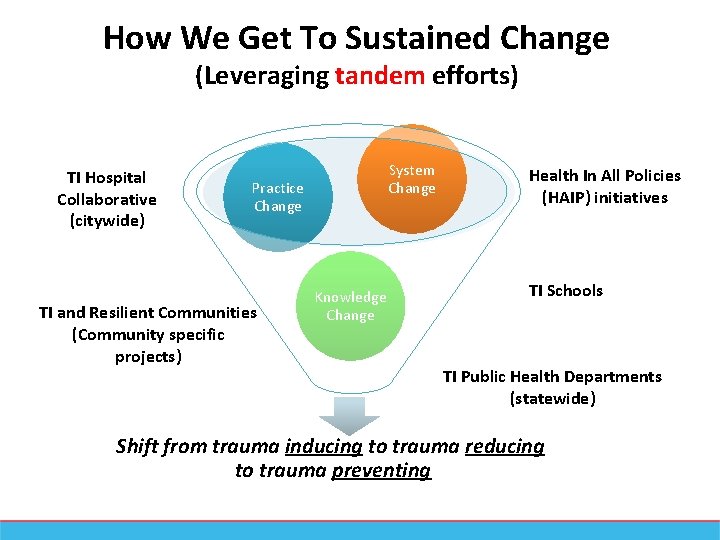 How We Get To Sustained Change
(Leveraging tandem efforts)

TI Hospital Collaborative (citywide)

Practice Change

System Change

Health In All Policies (HAIP) initiatives

Knowledge Change

TI Schools

TI and Resilient Communities (Community specific projects)

TI Public Health Departments (statewide)

Shift from trauma inducing to trauma reducing to trauma preventing